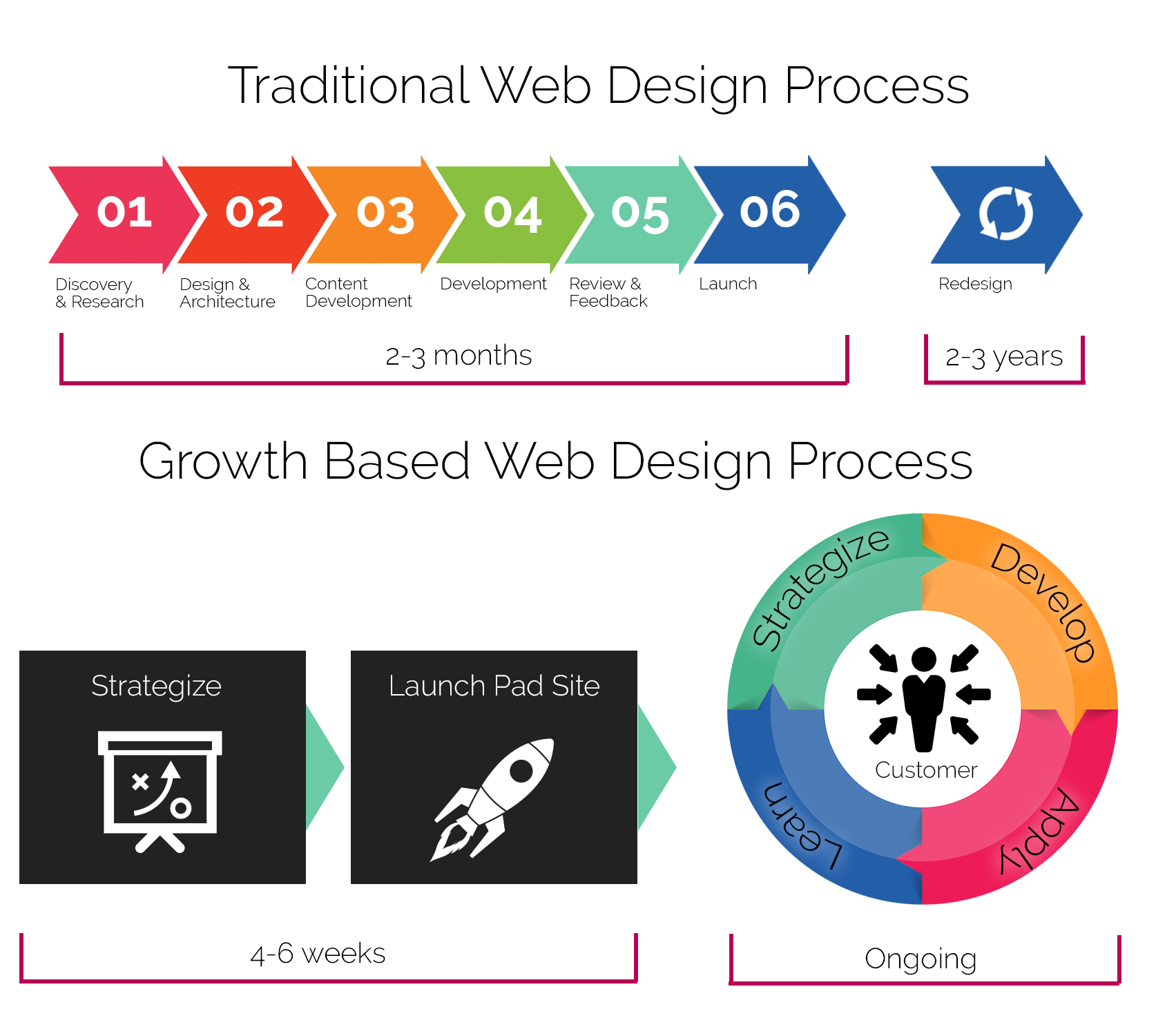 Traditional Web Design Process

01
Discovery & Research

02
Design & Architecture

03
Content Development

04
Development

05
Review & Feedback

06
Launch

Redesign

2-3 months

2-3 years

Growth Based Web Design Process

Strategize

Launch Pad Site

Strategize

Develop

Apply

Learn

Customer

4-6 weeks

Ongoing